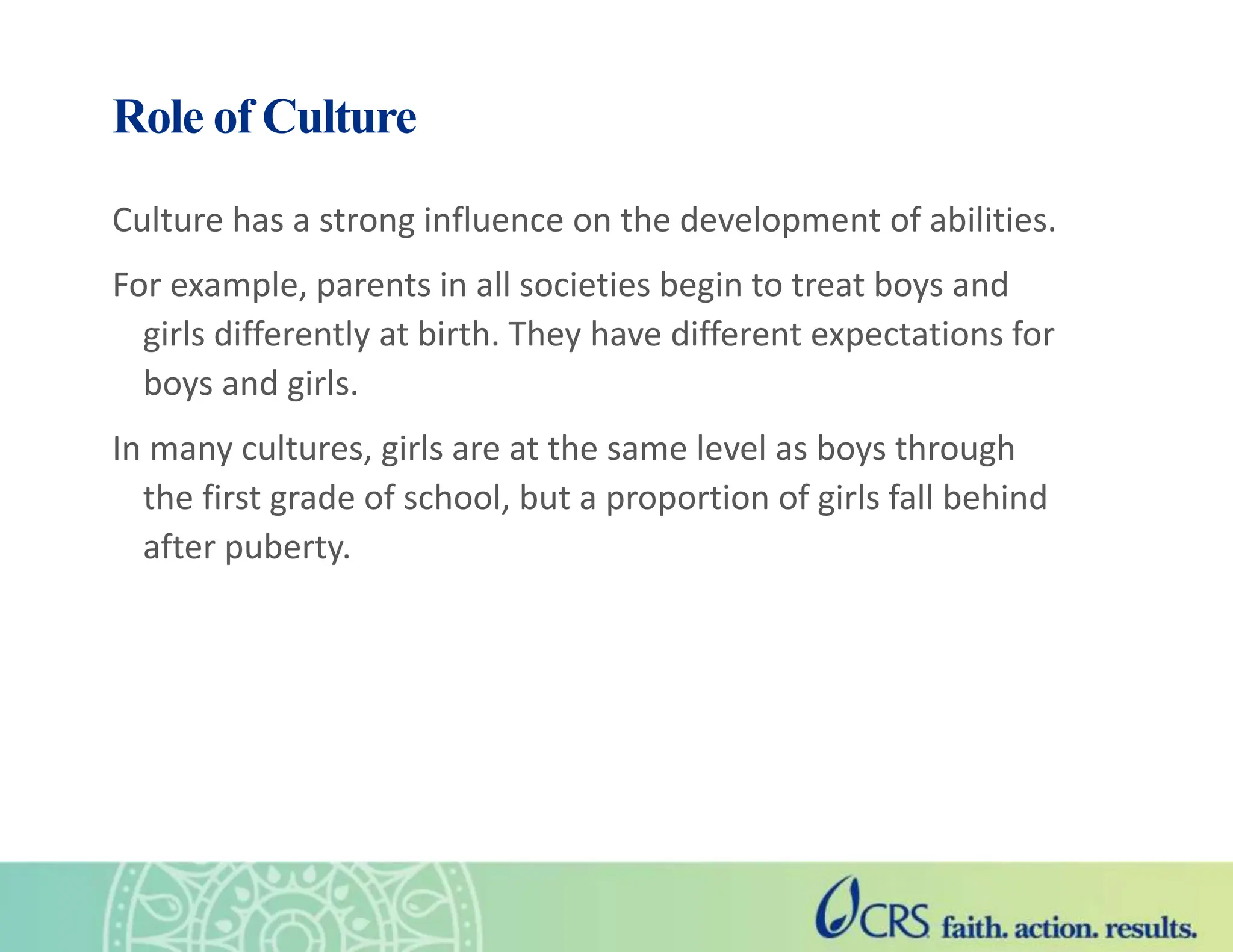 Role of Culture

Culture has a strong influence on the development of abilities.

For example, parents in all societies begin to treat boys and girls differently at birth. They have different expectations for boys and girls.

In many cultures, girls are at the same level as boys through the first grade of school, but a proportion of girls fall behind after puberty.

CRS faith. action. results.